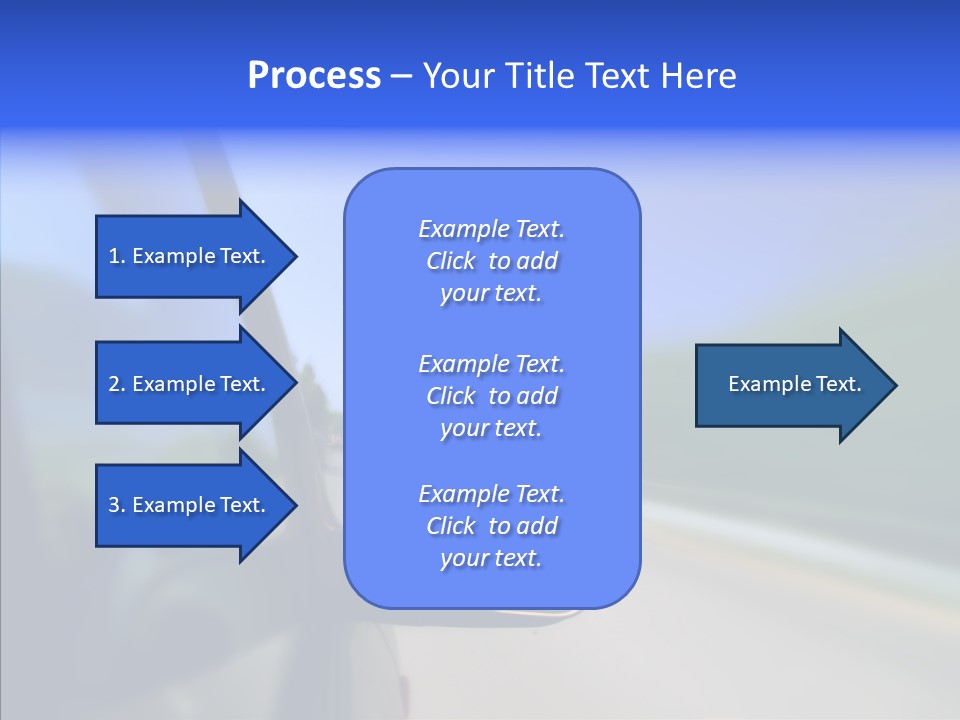 Process – Your Title Text Here

1. Example Text.

2. Example Text.

3. Example Text.

Example Text. Click to add your text.

Example Text. Click to add your text.

Example Text. Click to add your text.

Example Text.